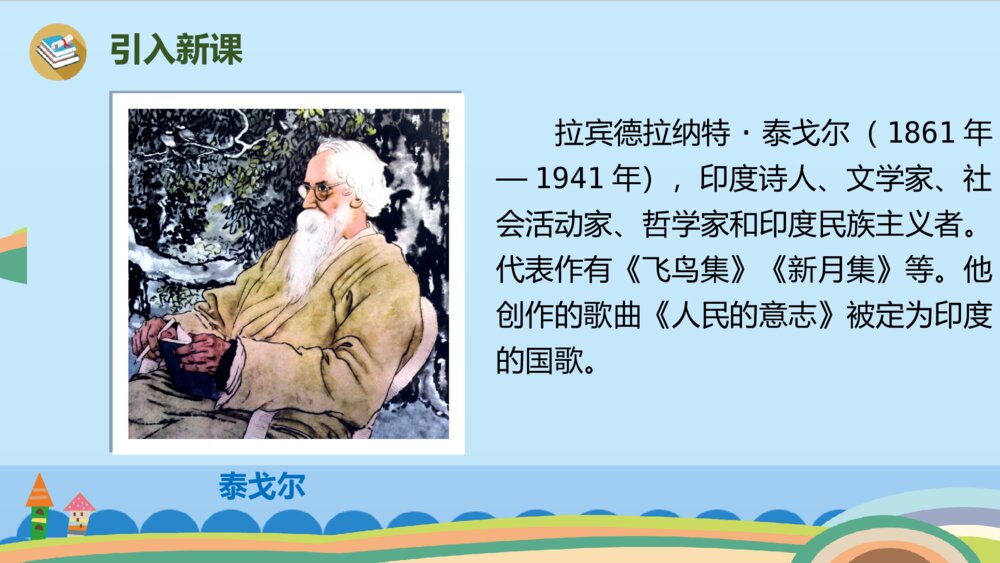 引入新课

拉宾德拉纳特·泰戈尔（1861年—1941年），印度诗人、文学家、社会活动家、哲学家和印度民族主义者。代表作有《飞鸟集》《新月集》等。他创作的歌曲《人民的意志》被定为印度的国歌。

泰戈尔